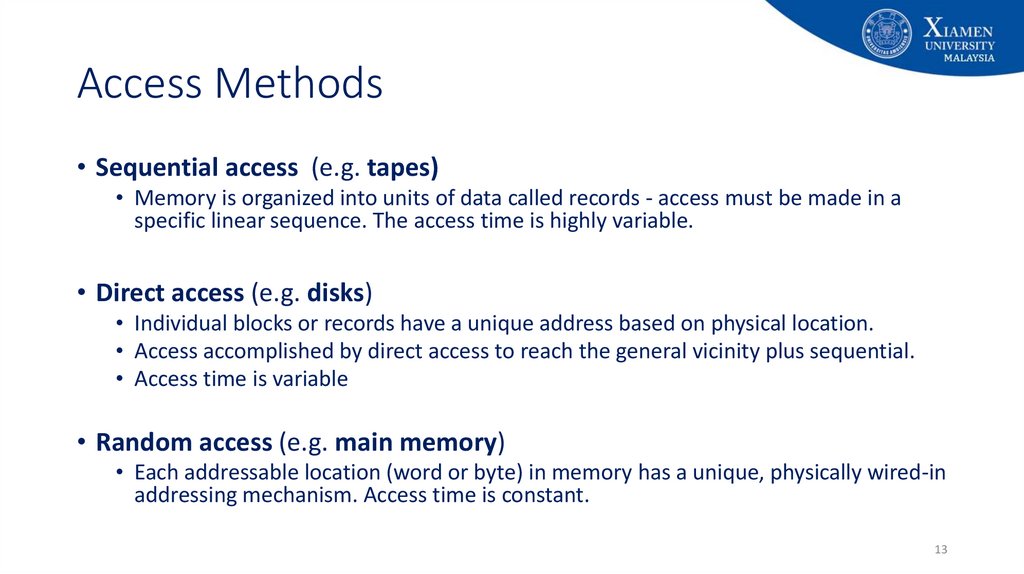 XIAMEN UNIVERSITY MALAYSIA

Access Methods

• Sequential access (e.g. tapes)
  • Memory is organized into units of data called records - access must be made in a specific linear sequence. The access time is highly variable.

• Direct access (e.g. disks)
  • Individual blocks or records have a unique address based on physical location.
  • Access accomplished by direct access to reach the general vicinity plus sequential.
  • Access time is variable

• Random access (e.g. main memory)
  • Each addressable location (word or byte) in memory has a unique, physically wired-in addressing mechanism. Access time is constant.

13